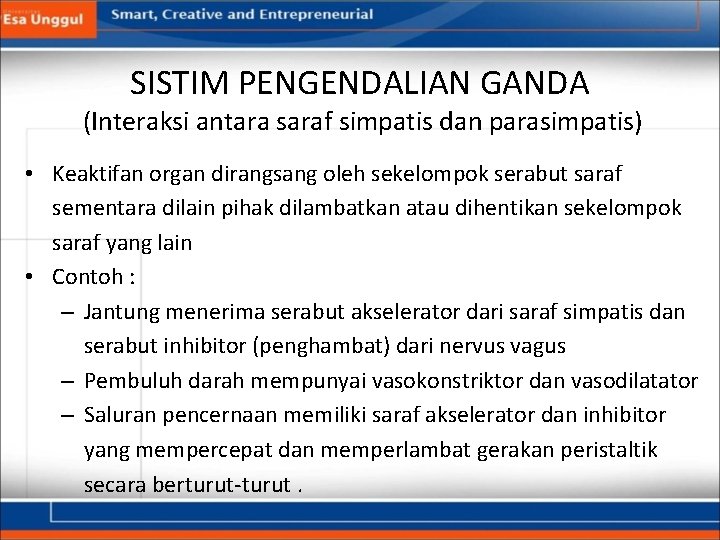 Esa Unggul
Smart, Creative and Entrepreneurial

SISTIM PENGENDALIAN GANDA
(Interaksi antara saraf simpatis dan parasimpatis)

• Keaktifan organ dirangsang oleh sekelompok serabut saraf sementara dilain pihak dilambatkan atau dihentikan sekelompok saraf yang lain
• Contoh :
– Jantung menerima serabut akselerator dari saraf simpatis dan serabut inhibitor (penghambat) dari nervus vagus
– Pembuluh darah mempunyai vasokonstriktor dan vasodilatator
– Saluran pencernaan memiliki saraf akselerator dan inhibitor yang mempercepat dan memperlambat gerakan peristaltik secara berturut-turut .